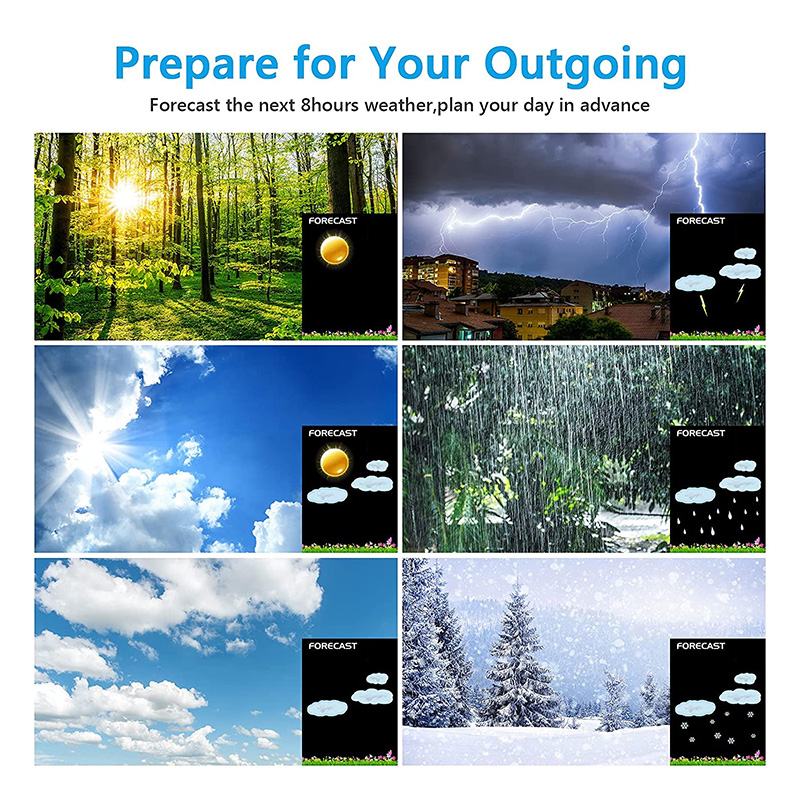 Prepare for Your Outgoing

Forecast the next 8hours weather,plan your day in advance

FORECAST

FORECAST

FORECAST

FORECAST

FORECAST

FORECAST